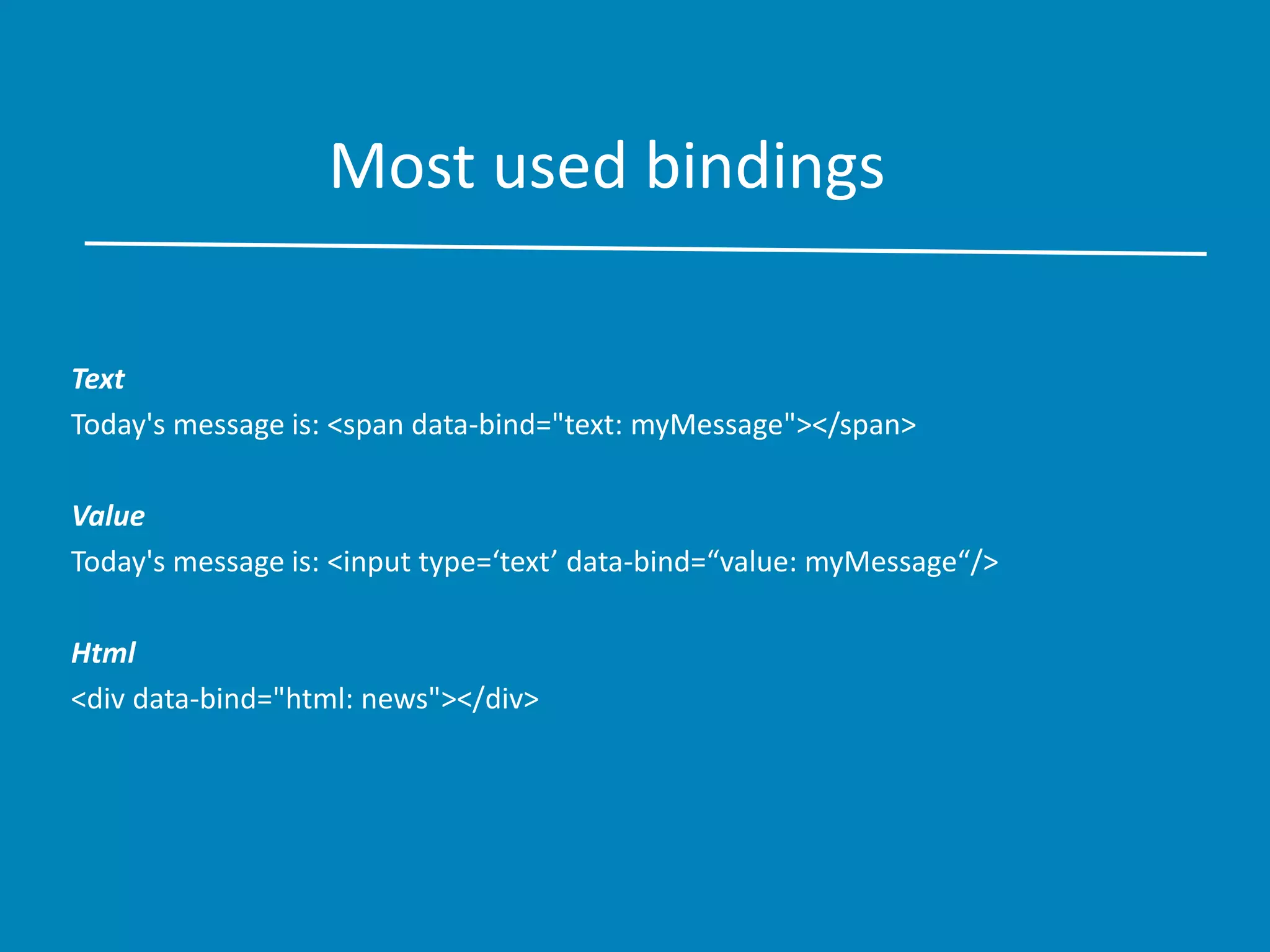 Most used bindings

Text
Today's message is: <span data-bind="text: myMessage"></span>

Value
Today's message is: <input type=‘text’ data-bind=“value: myMessage“/>

Html
<div data-bind="html: news"></div>